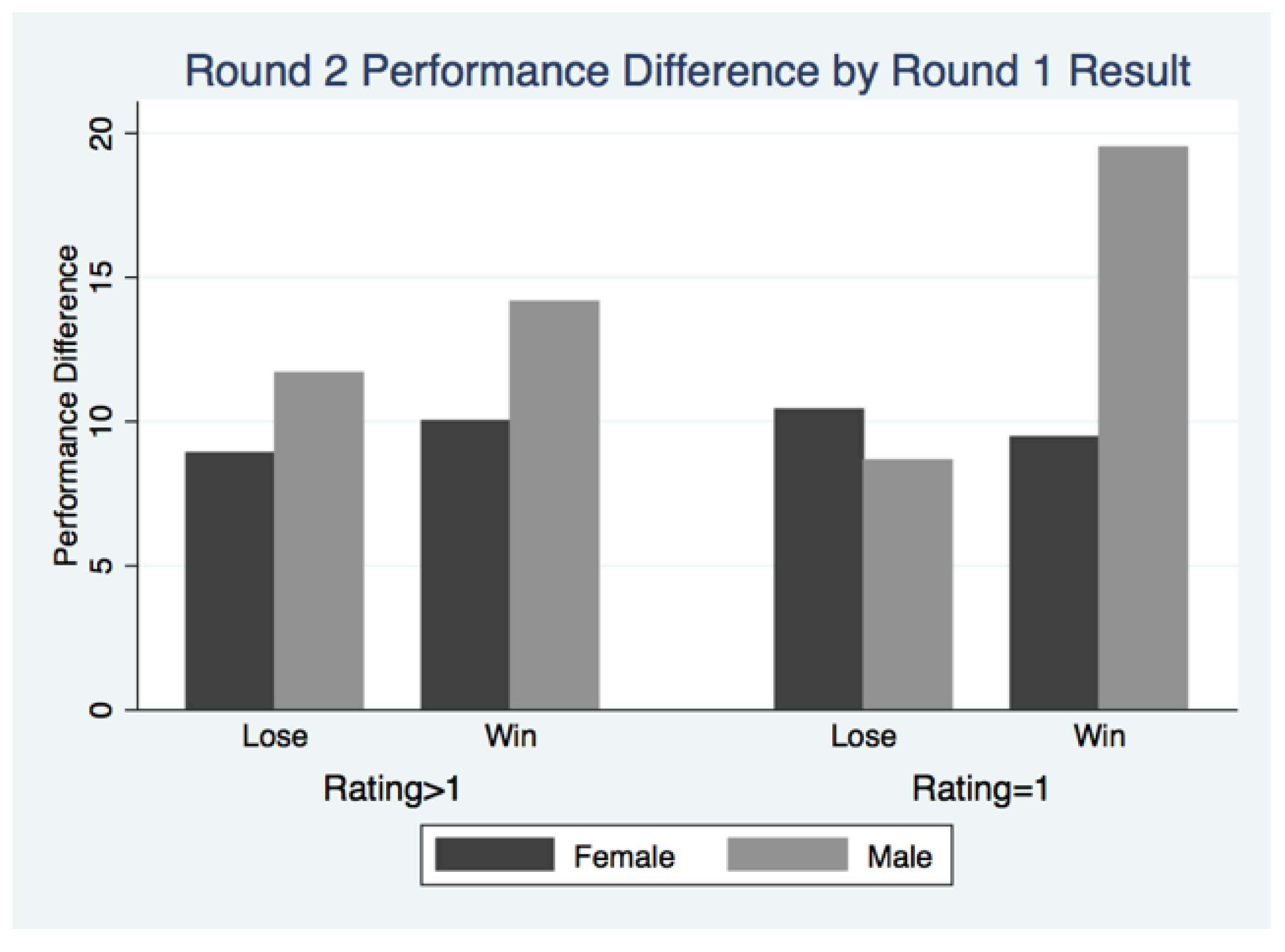 Round 2 Performance Difference by Round 1 Result

Performance Difference

20
15
10
5
0

Lose
Win
Lose
Win

Rating>1
Rating=1

Female
Male